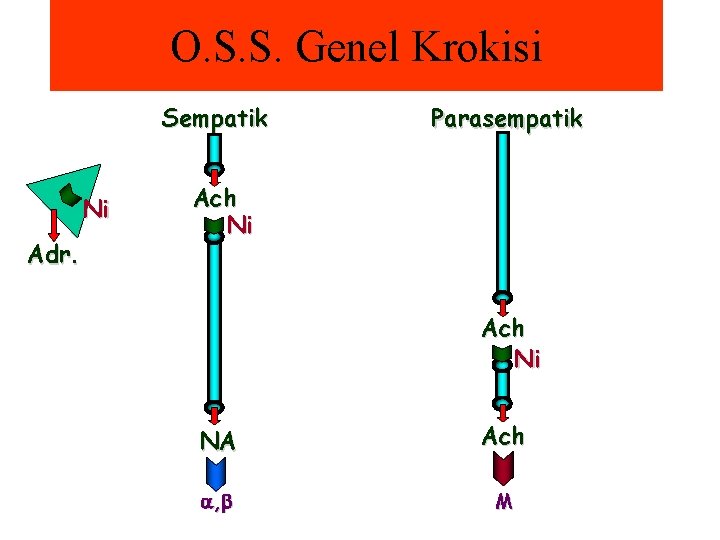 O.S.S. Genel Krokisi

Ni
Adr.

Sempatik
Ach
Ni
NA
$\alpha,\beta$

Parasempatik
Ach
Ni
Ach
M